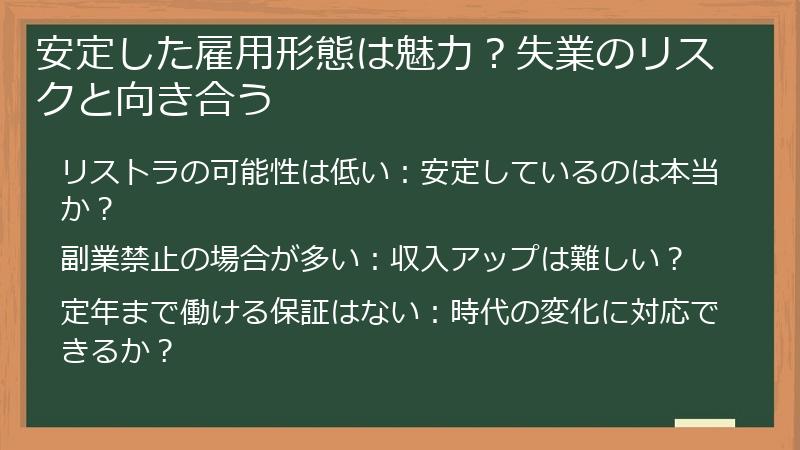 安定した雇用形態は魅力？失業のリスクと向き合う

リストラの可能性は低い：安定しているのは本当か？

副業禁止の場合が多い：収入アップは難しい？

定年まで働ける保証はない：時代の変化に対応できるか？